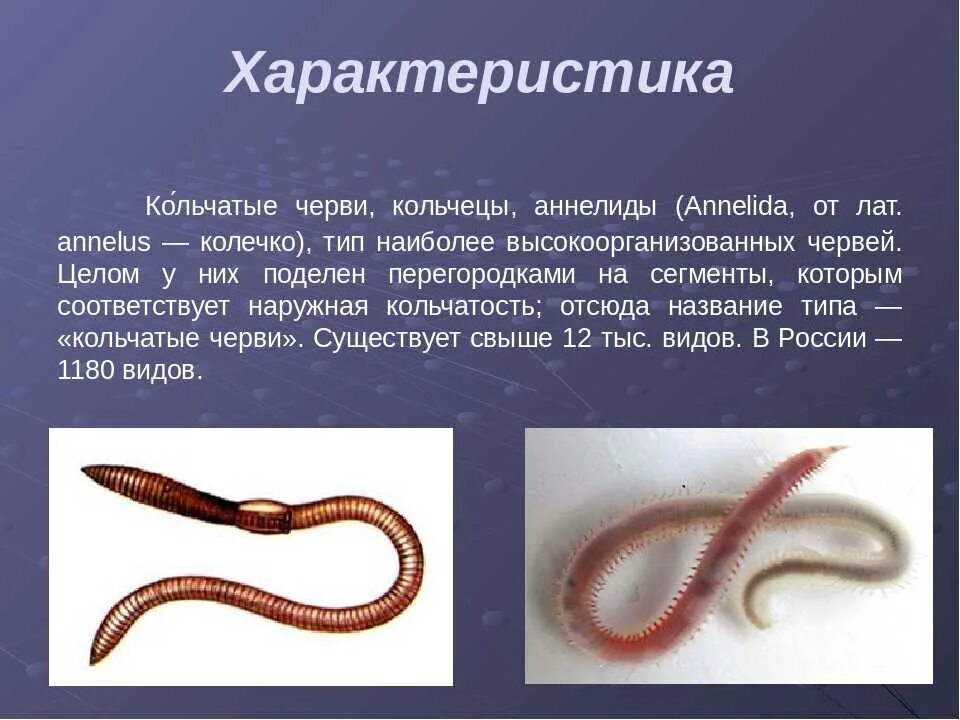 Характеристика

Ко́льчатые черви, кольчецы, аннелиды (Annelida, от лат. annelus — колечко), тип наиболее высокоорганизованных червей. Целом у них поделен перегородками на сегменты, которым соответствует наружная кольчатость; отсюда название типа — «кольчатые черви». Существует свыше 12 тыс. видов. В России — 1180 видов.